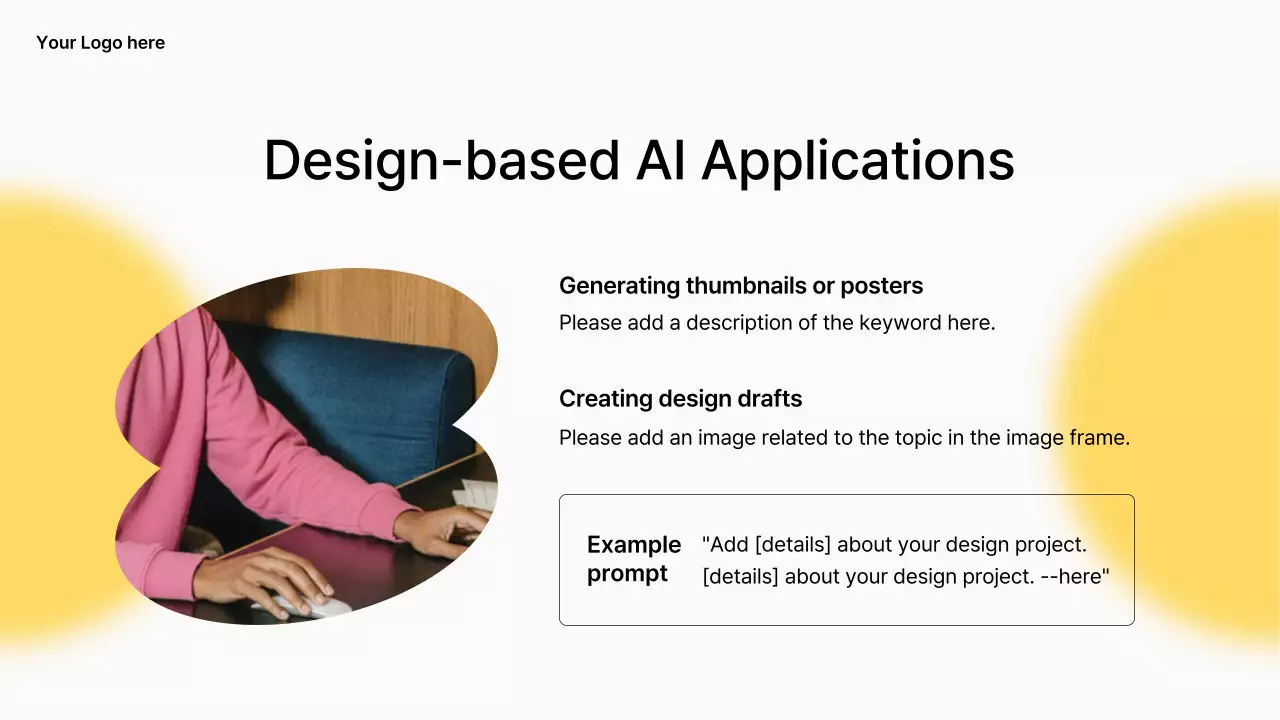 Your Logo here

Design-based AI Applications

Generating thumbnails or posters
Please add a description of the keyword here.

Creating design drafts
Please add an image related to the topic in the image frame.

Example prompt

"Add [details] about your design project. [details] about your design project. --here"